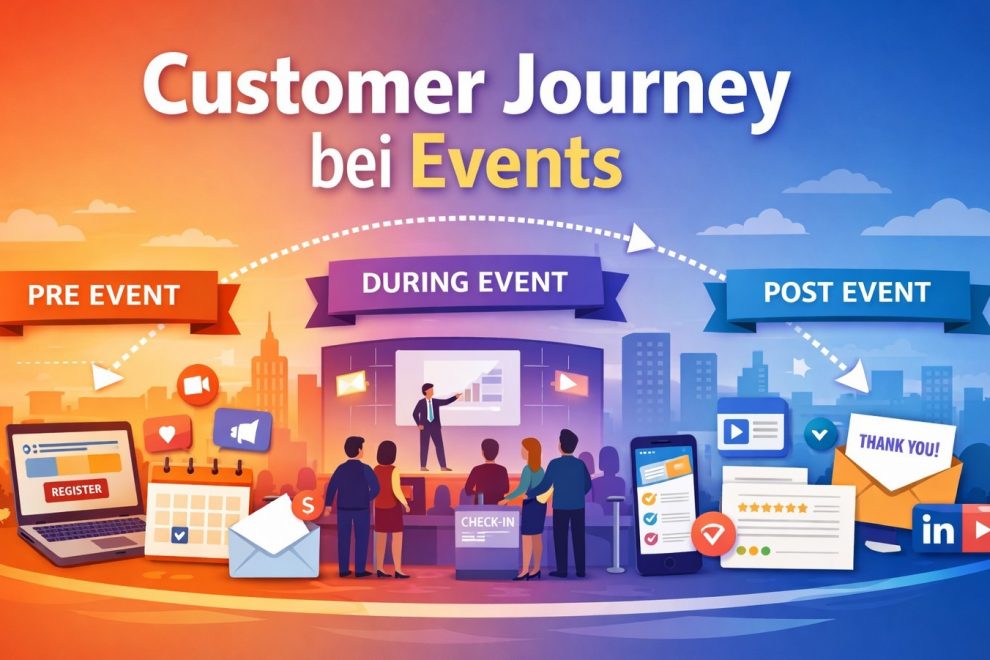 Customer Journey bei Events

PRE EVENT

DURING EVENT

POST EVENT

REGISTER

S

CHECK-IN

THANK YOU!

in